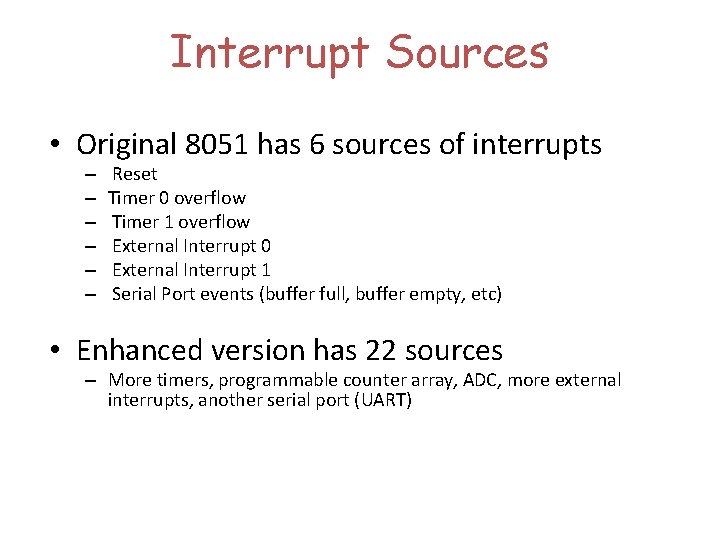 Interrupt Sources

• Original 8051 has 6 sources of interrupts
– Reset
– Timer 0 overflow
– Timer 1 overflow
– External Interrupt 0
– External Interrupt 1
– Serial Port events (buffer full, buffer empty, etc)

• Enhanced version has 22 sources
– More timers, programmable counter array, ADC, more external interrupts, another serial port (UART)